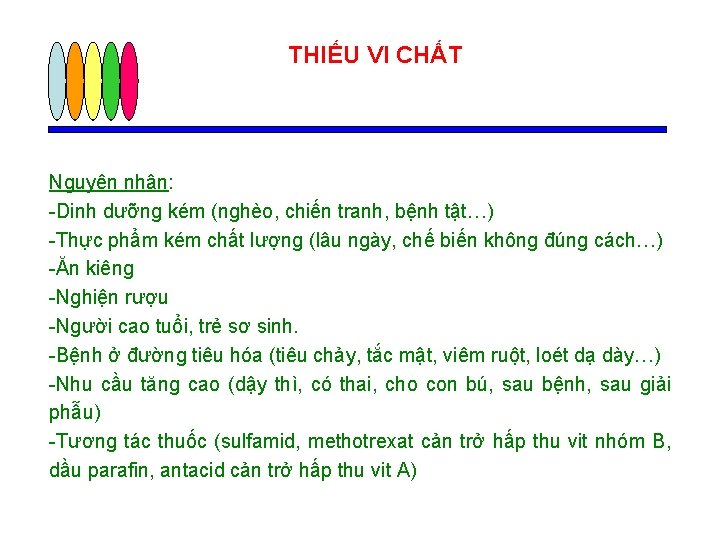 THIẾU VI CHẤT

Nguyên nhân:
-Dinh dưỡng kém (nghèo, chiến tranh, bệnh tật…)
-Thực phẩm kém chất lượng (lâu ngày, chế biến không đúng cách…)
-Ăn kiêng
-Nghiện rượu
-Người cao tuổi, trẻ sơ sinh.
-Bệnh ở đường tiêu hóa (tiêu chảy, tắc mật, viêm ruột, loét dạ dày…)
-Nhu cầu tăng cao (dậy thì, có thai, cho con bú, sau bệnh, sau giải phẫu)
-Tương tác thuốc (sulfamid, methotrexat cản trở hấp thu vit nhóm B, dầu parafin, antacid cản trở hấp thu vit A)